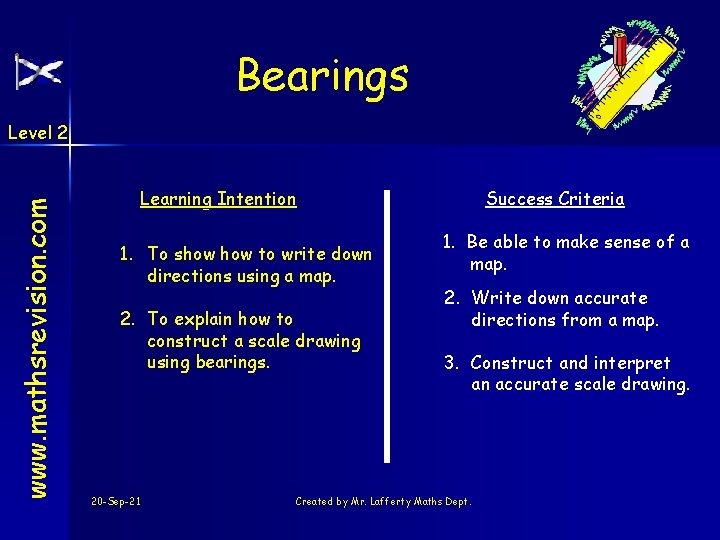 Bearings

Level 2

www.mathsrevision.com

Learning Intention

1. To show how to write down directions using a map.

2. To explain how to construct a scale drawing using bearings.

Success Criteria

1. Be able to make sense of a map.

2. Write down accurate directions from a map.

3. Construct and interpret an accurate scale drawing.

20-Sep-21

Created by Mr. Lafferty Maths Dept.